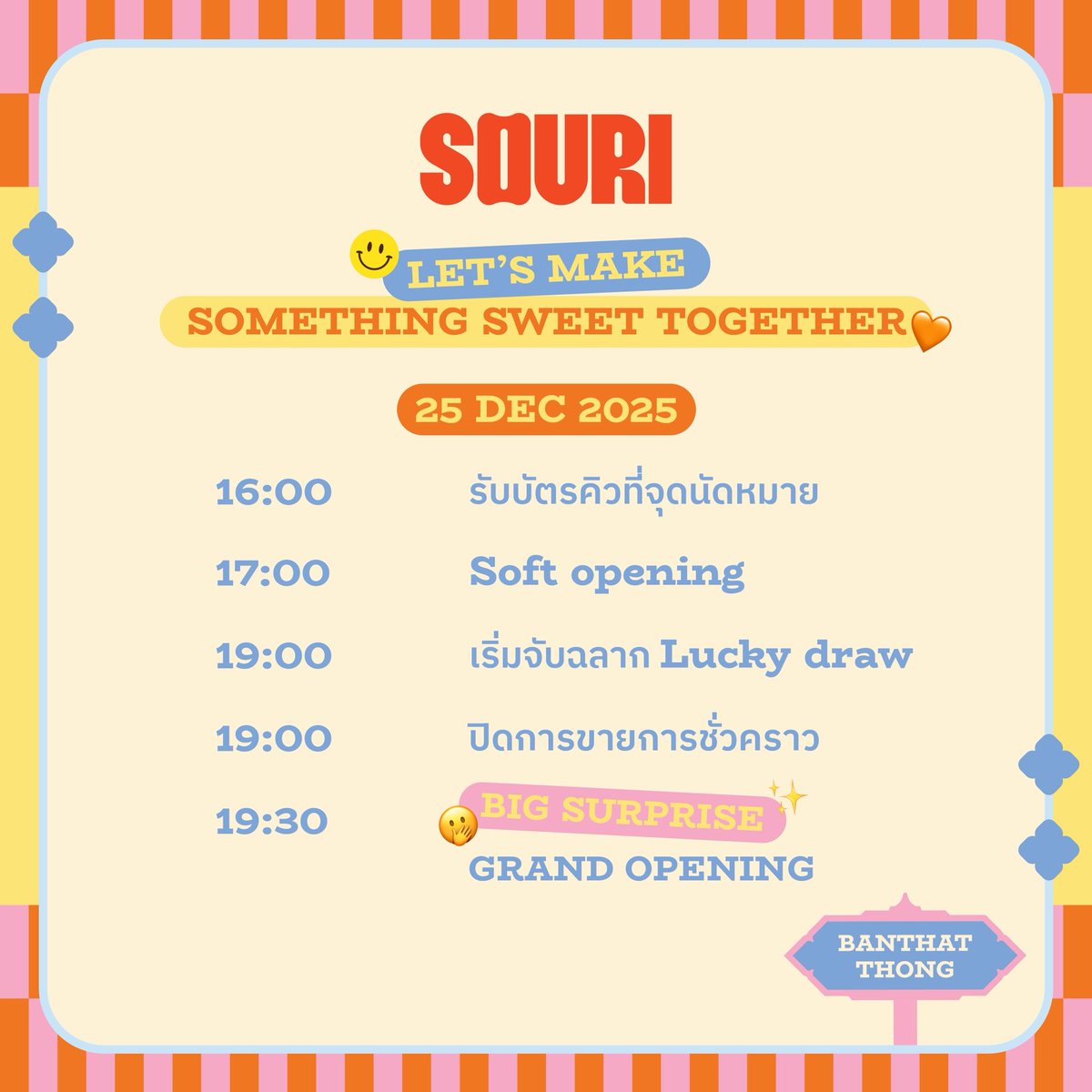 SOURI

LET'S MAKE
SOMETHING SWEET TOGETHER

25 DEC 2025

16:00 รับบัตรคิวที่จุดนัดหมาย

17:00 Soft opening

19:00 เริ่มจับฉลาก Lucky draw

19:00 ปิดการขายการชั่วคราว

19:30 BIG SURPRISE
GRAND OPENING

BANTHAT THONG